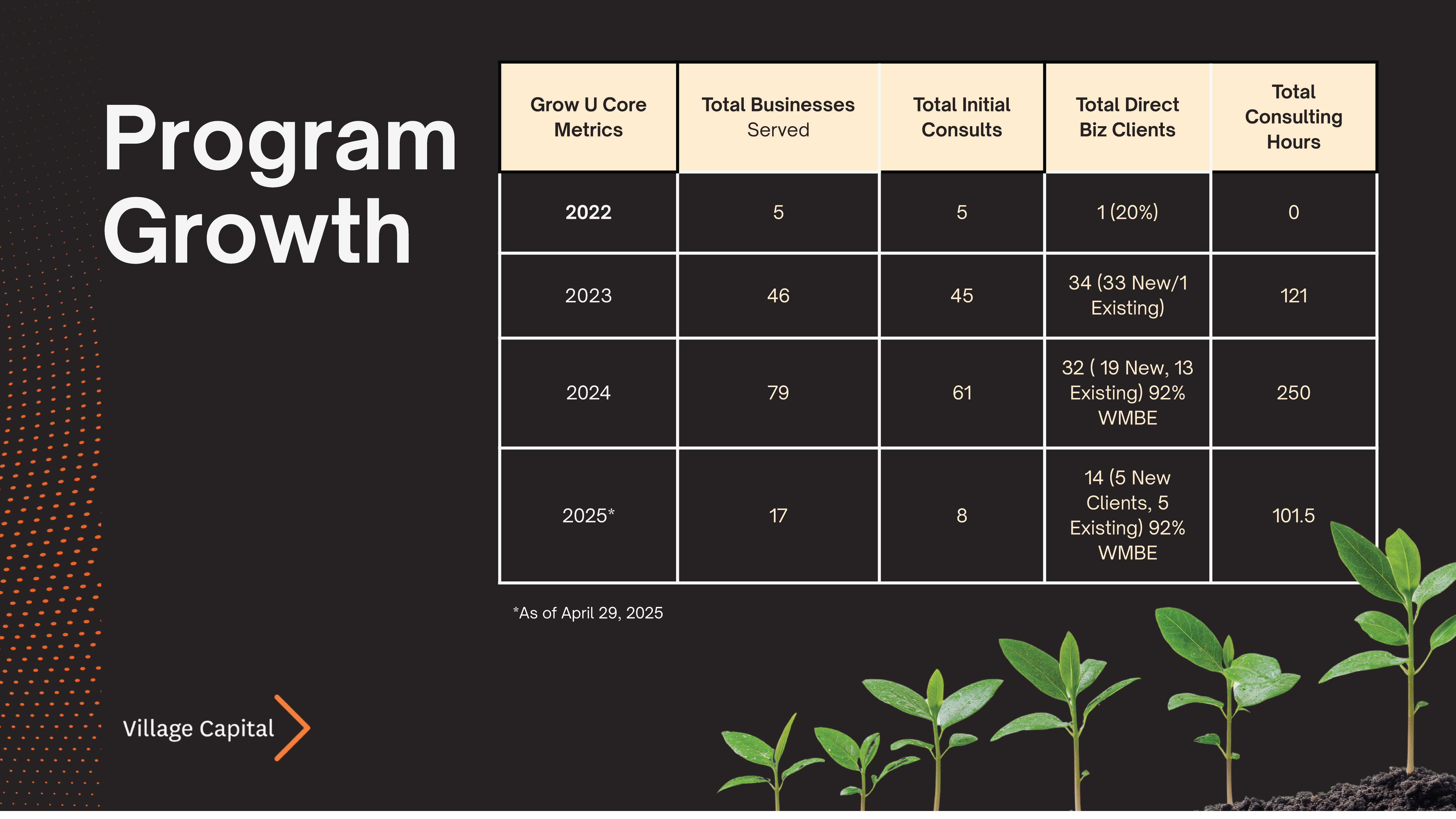 Program Growth

| Grow U Core Metrics | Total Businesses Served | Total Initial Consults | Total Direct Biz Clients | Total Consulting Hours |
|---|---|---|---|---|
| 2022 | 5 | 5 | 1 (20%) | 0 |
| 2023 | 46 | 45 | 34 (33 New/1 Existing) | 121 |
| 2024 | 79 | 61 | 32 ( 19 New, 13 Existing) 92% WMBE | 250 |
| 2025* | 17 | 8 | 14 (5 New Clients, 5 Existing) 92% WMBE | 101.5 |

*As of April 29, 2025

Village Capital